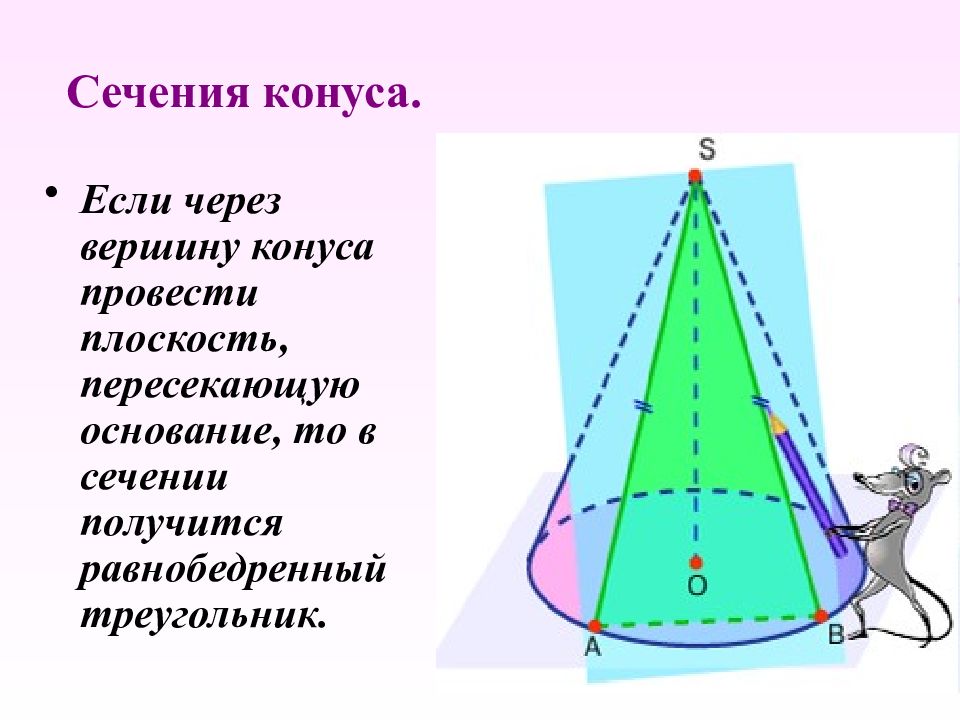 Сечения конуса.

• Если через вершину конуса провести плоскость, пересекающую основание, то в сечении получится равнобедренный треугольник.

S

O

A

B